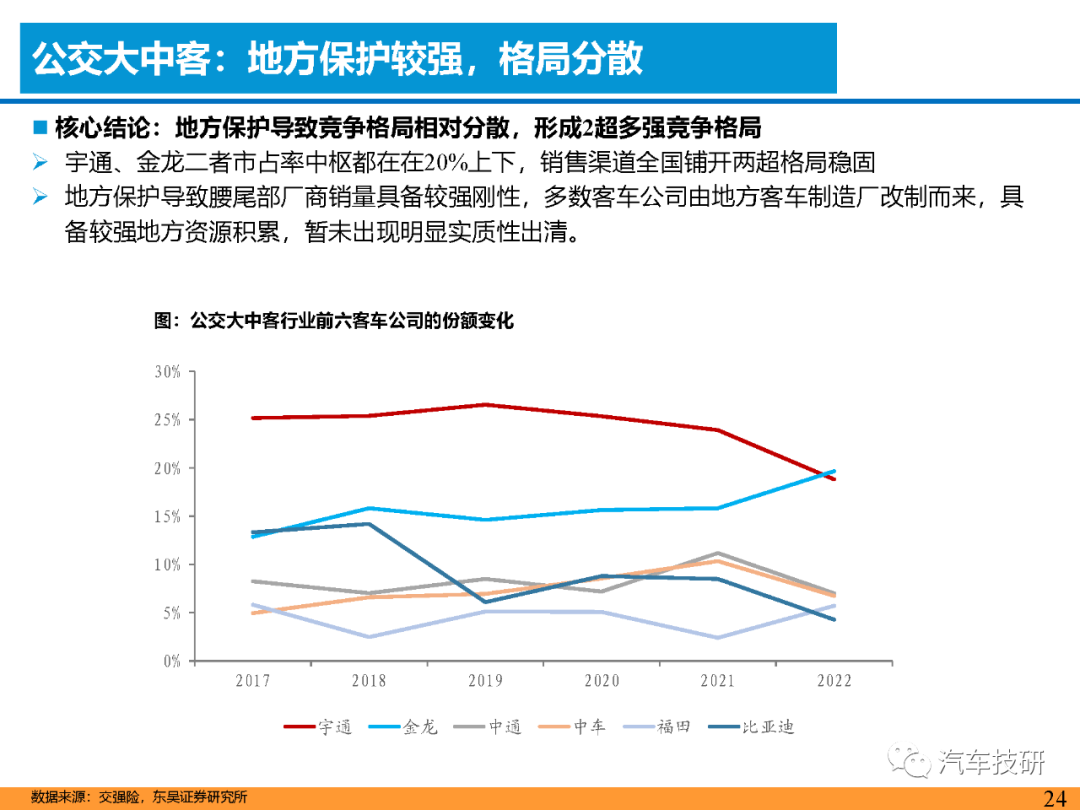 公交大中客：地方保护较强，格局分散

■ 核心结论：地方保护导致竞争格局相对分散，形成2超多强竞争格局

➢ 宇通、金龙二者市占率中枢都在在20%上下，销售渠道全国铺开两超格局稳固

➢ 地方保护导致腰尾部厂商销量具备较强刚性，多数客车公司由地方客车制造厂改制而来，具备较强地方资源积累，暂未出现明显实质性出清。

图：公交大中客行业前六客车公司的份额变化

30%
25%
20%
15%
10%
5%
0%

2017 2018 2019 2020 2021 2022

宇通 金龙 中通 中车 福田 比亚迪

汽车技研

数据来源：交强险，东吴证券研究所

24